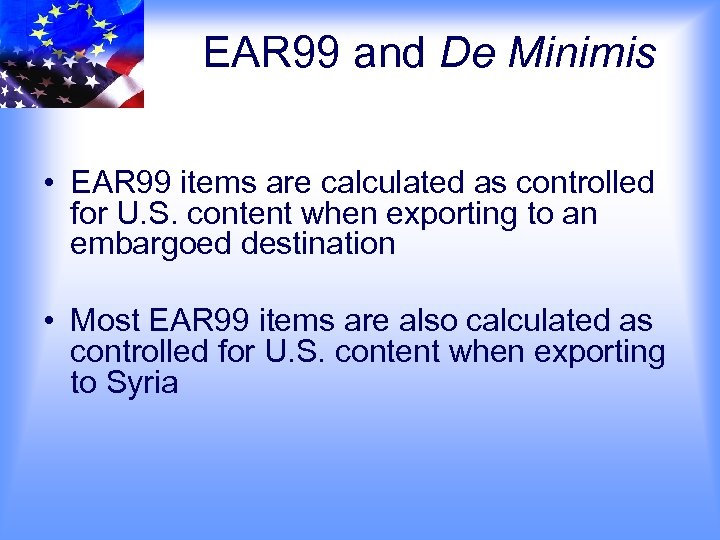 EAR99 and De Minimis

• EAR99 items are calculated as controlled for U.S. content when exporting to an embargoed destination

• Most EAR99 items are also calculated as controlled for U.S. content when exporting to Syria